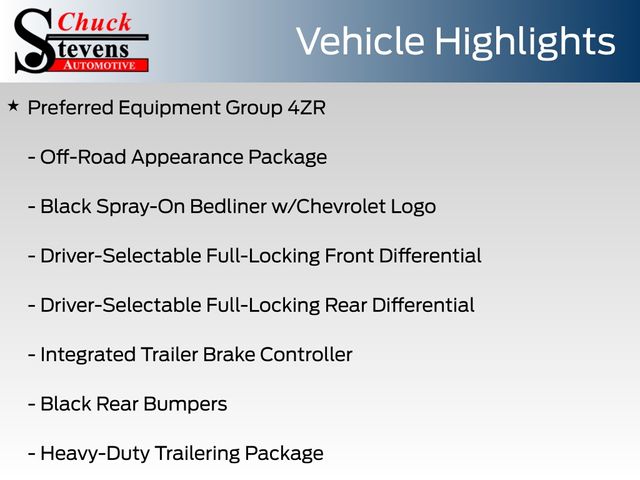 Chuck
Stevens
AUTOMOTIVE

Vehicle Highlights

★ Preferred Equipment Group 4ZR

- Off-Road Appearance Package

- Black Spray-On Bedliner w/Chevrolet Logo

- Driver-Selectable Full-Locking Front Differential

- Driver-Selectable Full-Locking Rear Differential

- Integrated Trailer Brake Controller

- Black Rear Bumpers

- Heavy-Duty Trailering Package